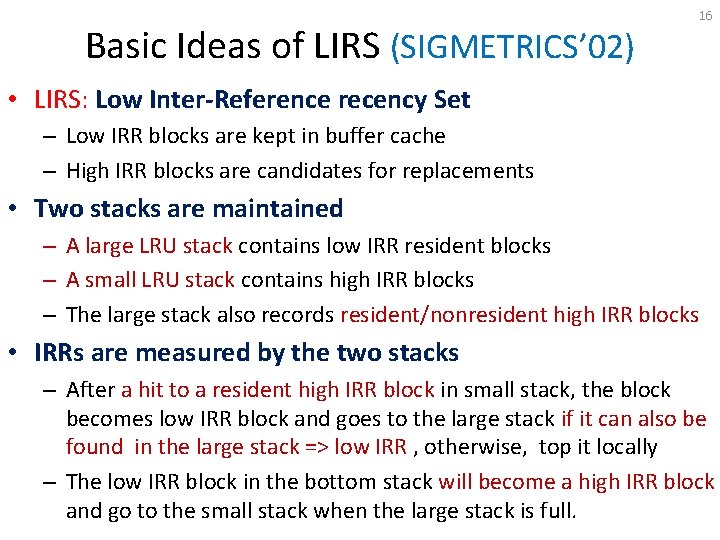 16

Basic Ideas of LIRS (SIGMETRICS'02)

• LIRS: Low Inter-Reference recency Set
– Low IRR blocks are kept in buffer cache
– High IRR blocks are candidates for replacements

• Two stacks are maintained
– A large LRU stack contains low IRR resident blocks
– A small LRU stack contains high IRR blocks
– The large stack also records resident/nonresident high IRR blocks

• IRRs are measured by the two stacks
– After a hit to a resident high IRR block in small stack, the block becomes low IRR block and goes to the large stack if it can also be found in the large stack => low IRR , otherwise, top it locally
– The low IRR block in the bottom stack will become a high IRR block and go to the small stack when the large stack is full.